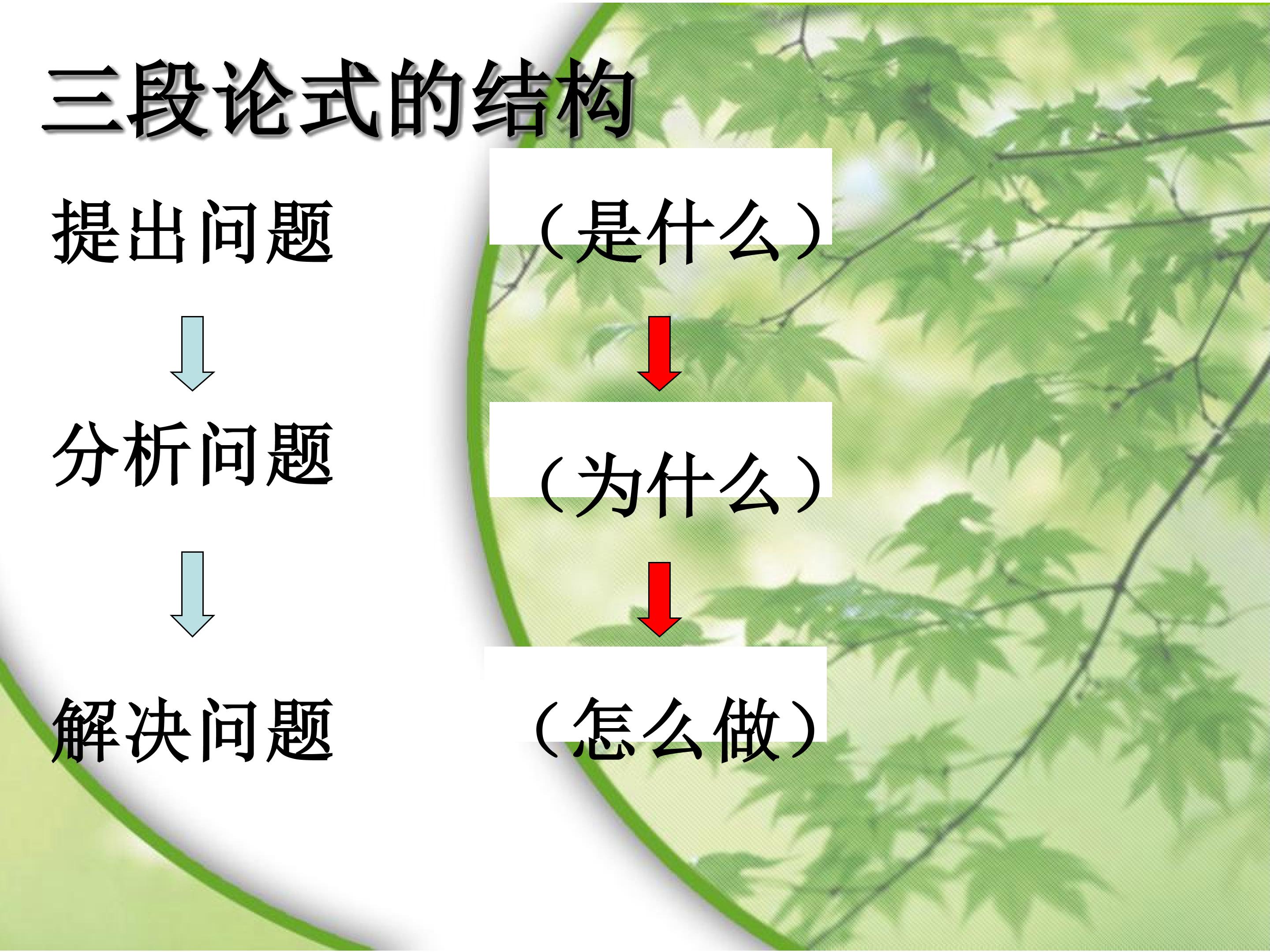 三段论式的结构

提出问题

分析问题

解决问题

（是什么）

（为什么）

（怎么做）